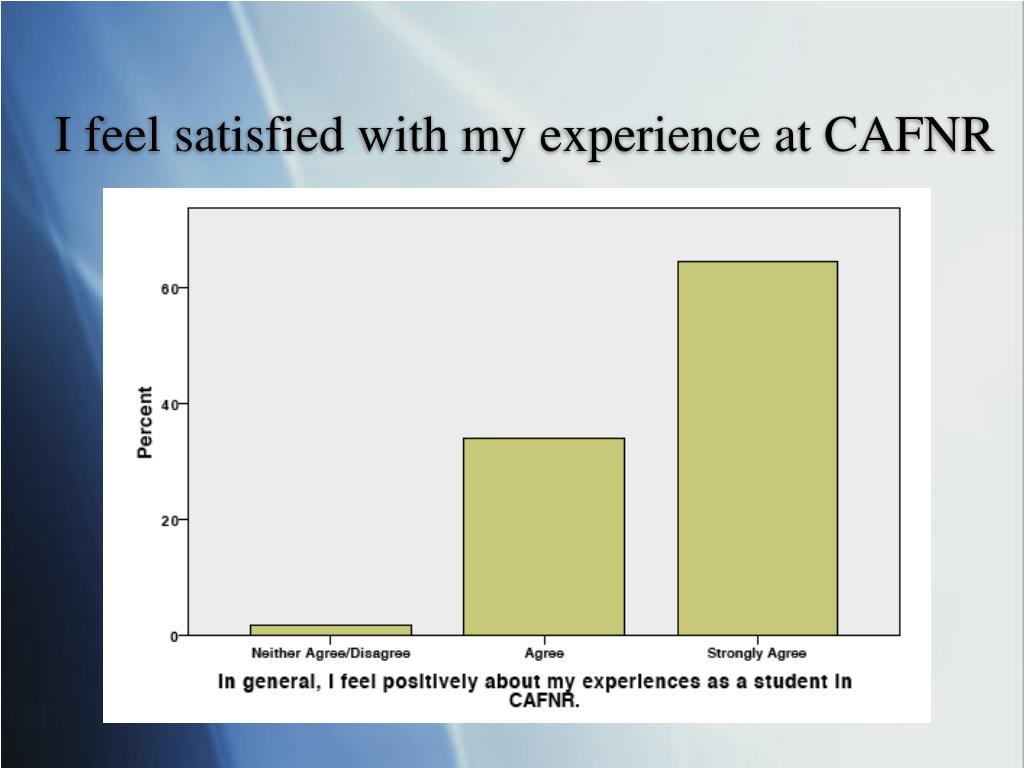 I feel satisfied with my experience at CAFNR

Percent

60

40

20

0

Neither Agree/Disagree

Agree

Strongly Agree

In general, I feel positively about my experiences as a student in CAFNR.